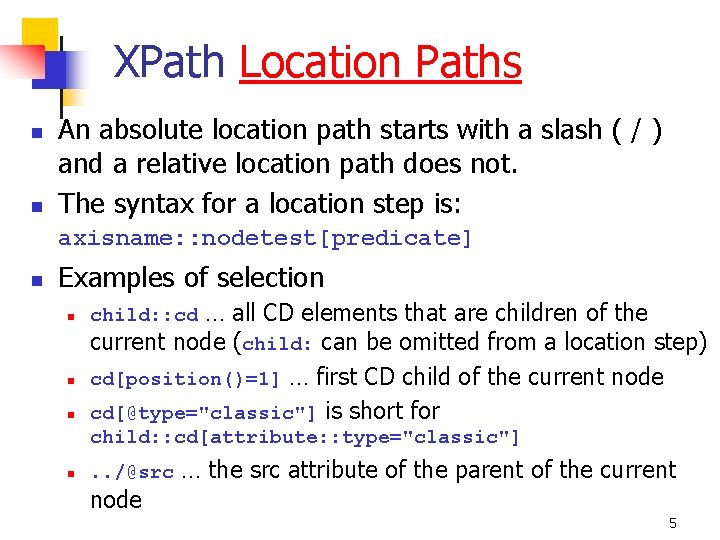 XPath Location Paths

An absolute location path starts with a slash ( / ) and a relative location path does not.

The syntax for a location step is:
axisname::nodetest[predicate]

Examples of selection

child::cd … all CD elements that are children of the current node (child: can be omitted from a location step)

cd[position()=1] … first CD child of the current node

cd[@type="classic"] is short for child::cd[attribute::type="classic"]

../@src … the src attribute of the parent of the current node

5